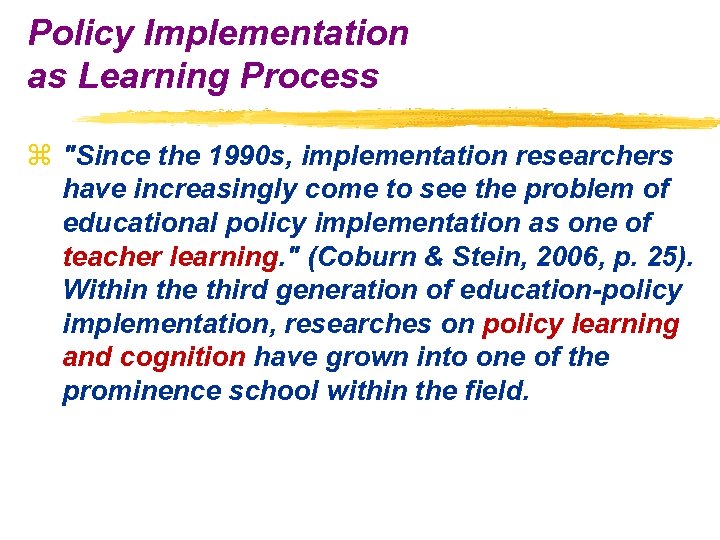 Policy Implementation as Learning Process

⌘ "Since the 1990s, implementation researchers have increasingly come to see the problem of educational policy implementation as one of teacher learning." (Coburn & Stein, 2006, p. 25). Within the third generation of education-policy implementation, researches on policy learning and cognition have grown into one of the prominence school within the field.